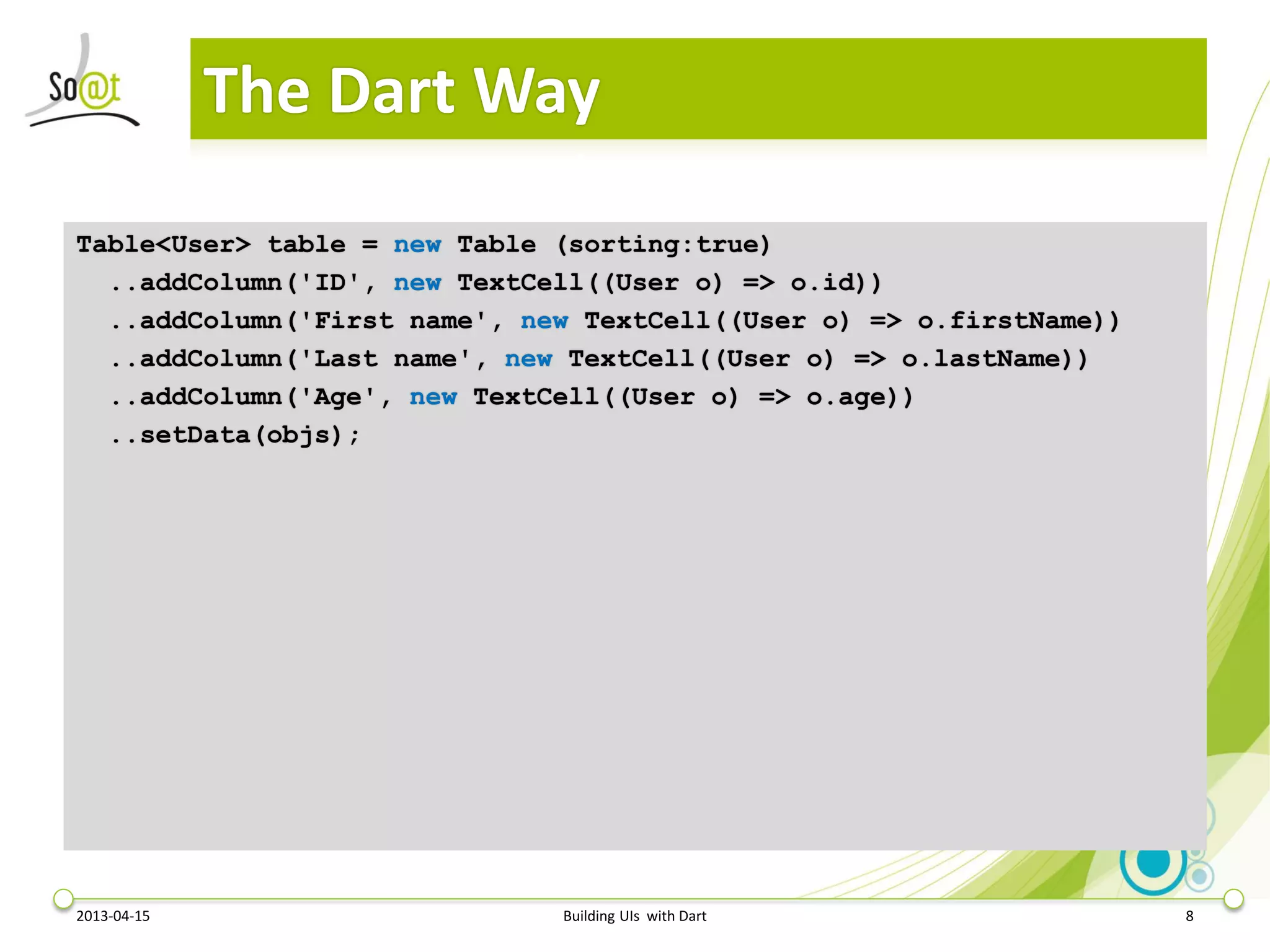 So@t

The Dart Way

Table<User> table = new Table (sorting:true)
..addColumn('ID', new TextCell((User o) => o.id))
..addColumn('First name', new TextCell((User o) => o.firstName))
..addColumn('Last name', new TextCell((User o) => o.lastName))
..addColumn('Age', new TextCell((User o) => o.age))
..setData(objs);

2013-04-15 Building UIs with Dart 8